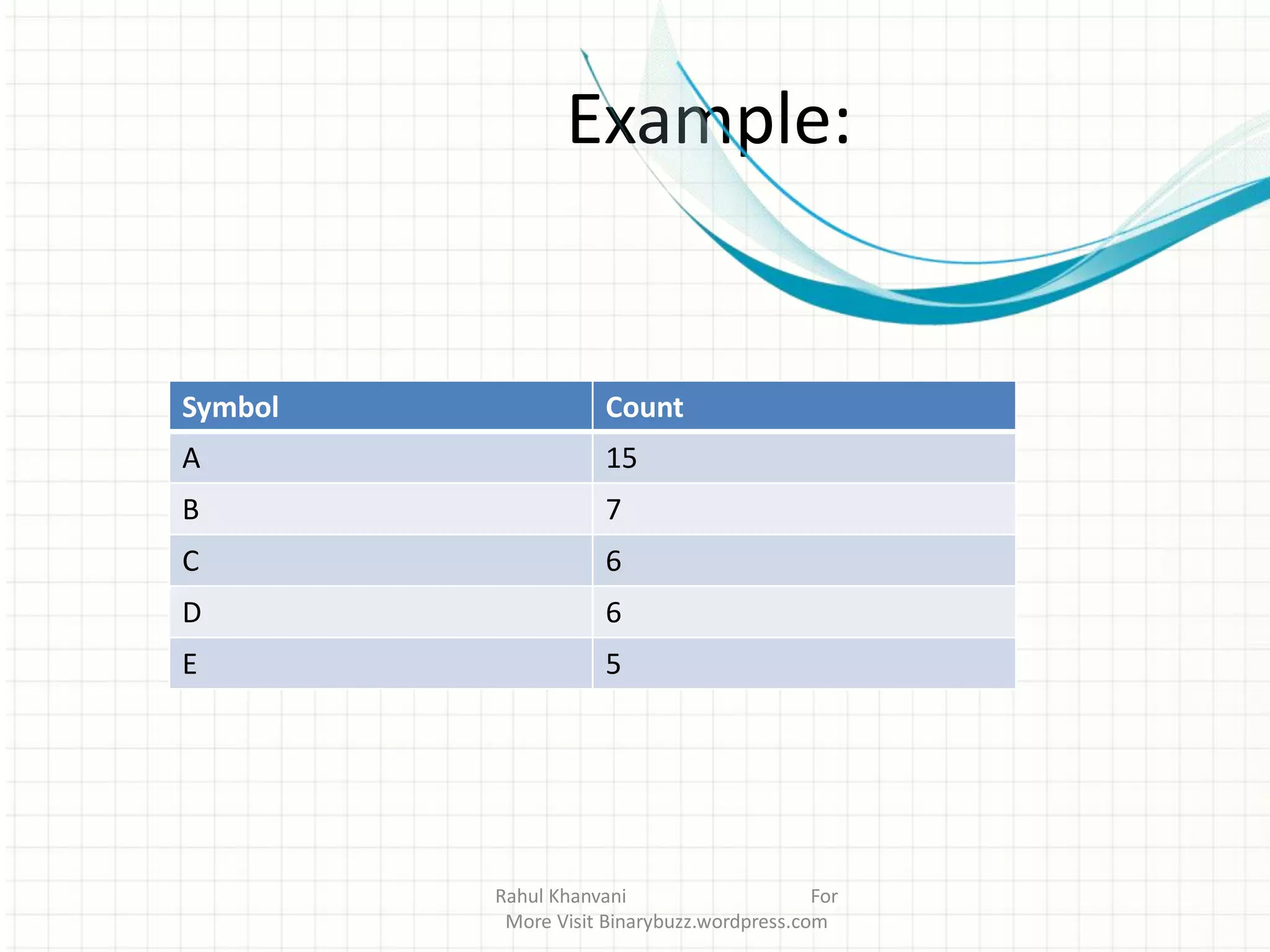 Example:

| Symbol | Count |
|---|---|
| A | 15 |
| B | 7 |
| C | 6 |
| D | 6 |
| E | 5 |

Rahul Khanvani For More Visit Binarybuzz.wordpress.com